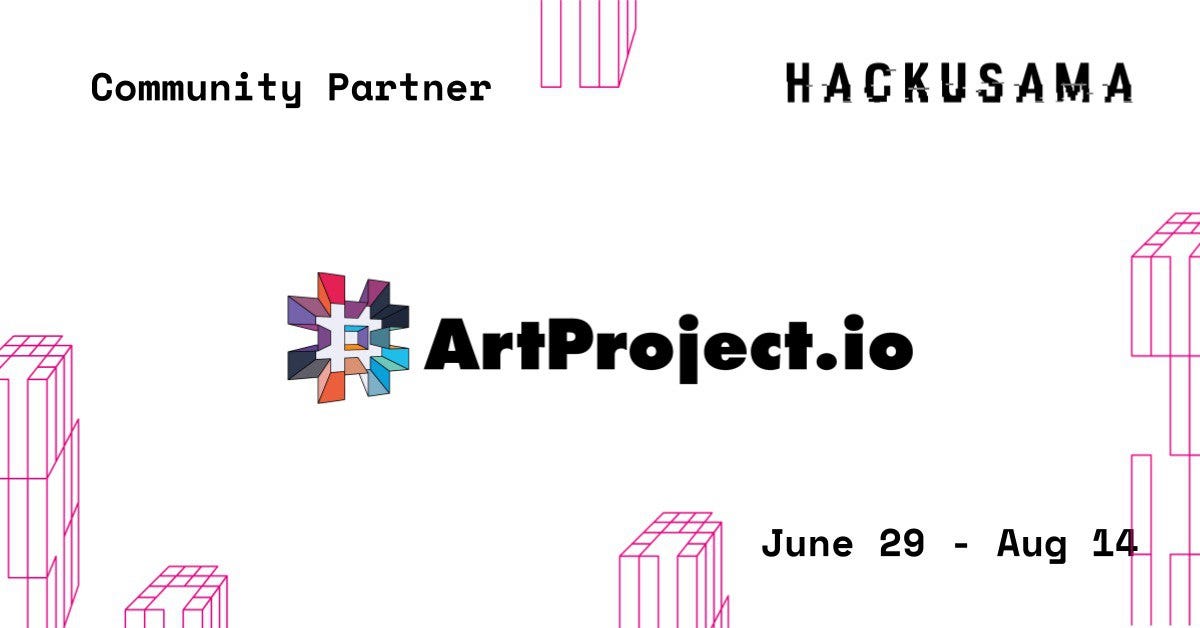 Community Partner

HACKUSAMA

ArtProject.io

June 29 - Aug 14